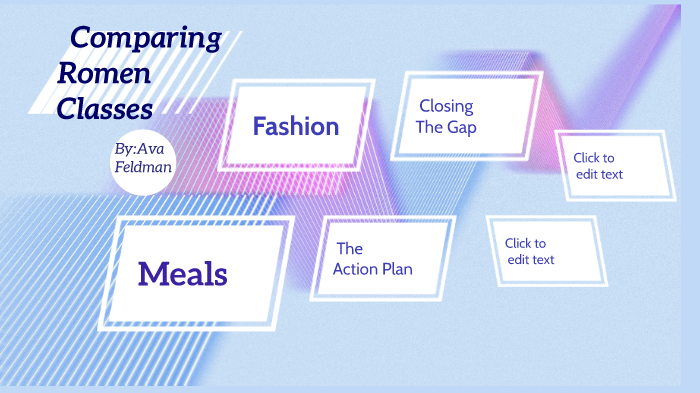 Comparing Romen Classes

By:Ava Feldman

Fashion

Closing The Gap

Click to edit text

Meals

The Action Plan

Click to edit text